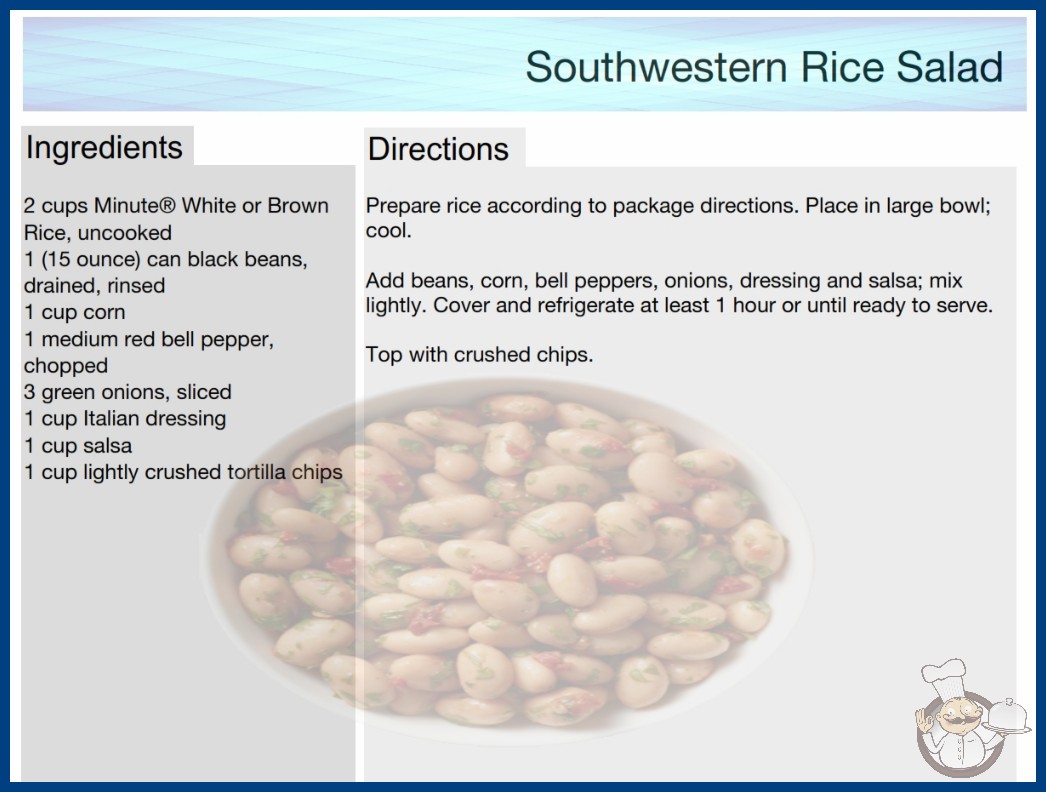 Southwestern Rice Salad

Ingredients

2 cups Minute® White or Brown Rice, uncooked
1 (15 ounce) can black beans, drained, rinsed
1 cup corn
1 medium red bell pepper, chopped
3 green onions, sliced
1 cup Italian dressing
1 cup salsa
1 cup lightly crushed tortilla chips

Directions

Prepare rice according to package directions. Place in large bowl; cool.

Add beans, corn, bell peppers, onions, dressing and salsa; mix lightly. Cover and refrigerate at least 1 hour or until ready to serve.

Top with crushed chips.